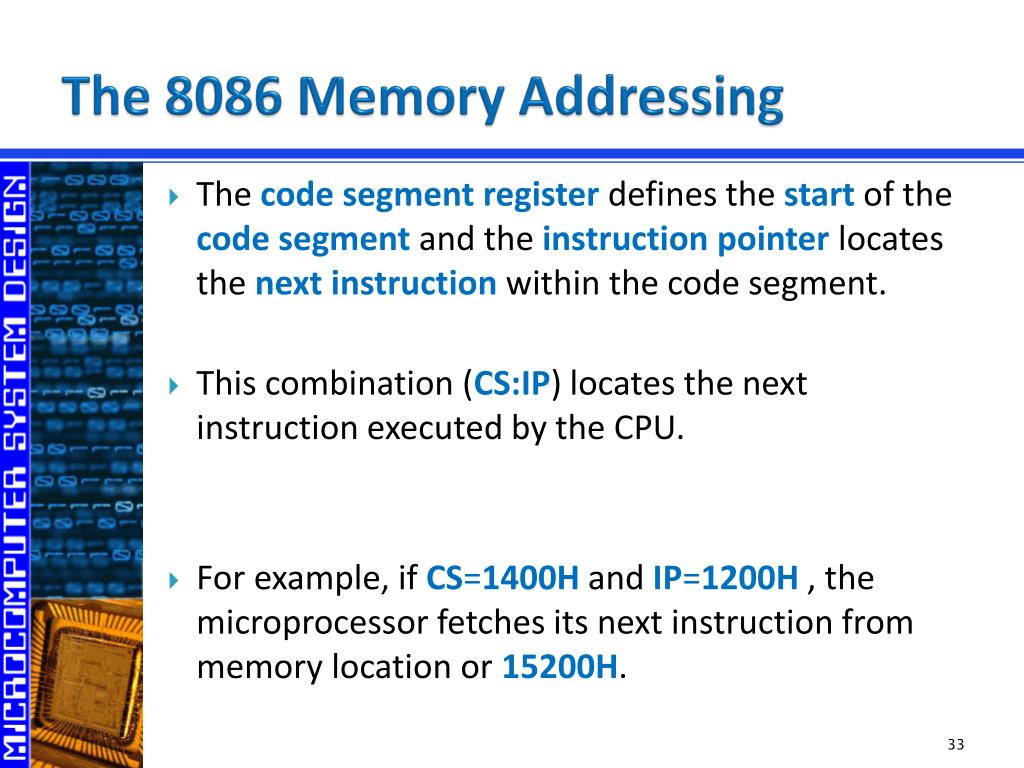 The 8086 Memory Addressing

MICROCOMPUTER SYSTEM DESIGN

The code segment register defines the start of the code segment and the instruction pointer locates the next instruction within the code segment.

This combination (CS:IP) locates the next instruction executed by the CPU.

For example, if CS=1400H and IP=1200H , the microprocessor fetches its next instruction from memory location or 15200H.

33